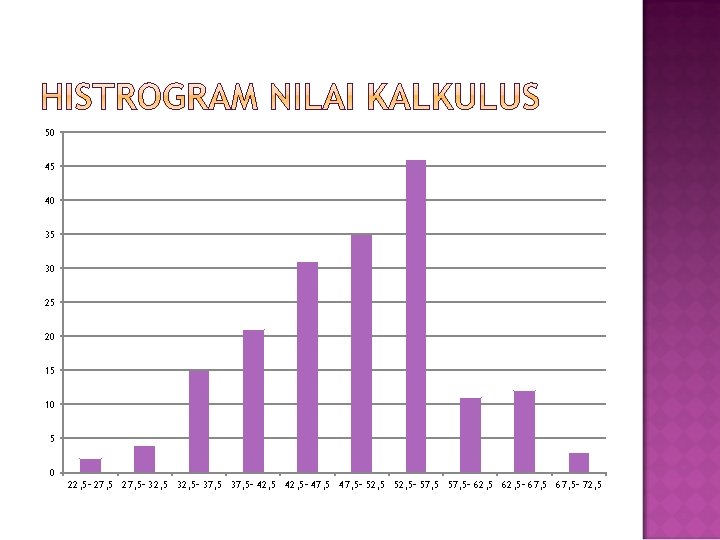 HISTROGRAM NILAI KALKULUS

50
45
40
35
30
25
20
15
10
5
0

22,5- 27,5
27,5- 32,5
32,5- 37,5
37,5- 42,5
42,5- 47,5
47,5- 52,5
52,5- 57,5
57,5- 62,5
62,5- 67,5
67,5- 72,5